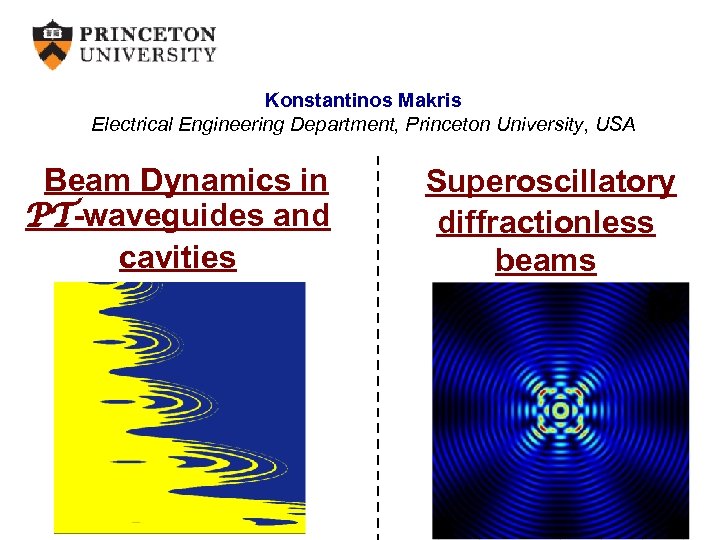 PRINCETON UNIVERSITY

Konstantinos Makris
Electrical Engineering Department, Princeton University, USA

Beam Dynamics in $\mathcal{PT}$-waveguides and cavities

Superoscillatory diffractionless beams